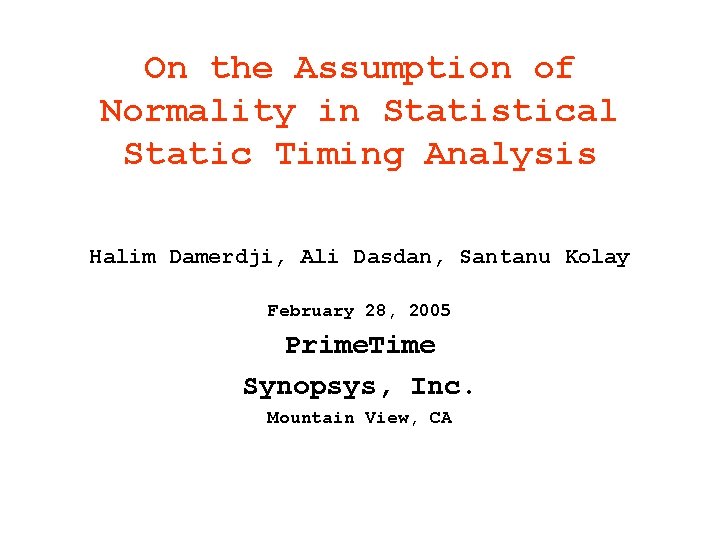 On the Assumption of Normality in Statistical Static Timing Analysis

Halim Damerdji, Ali Dasdan, Santanu Kolay

February 28, 2005

PrimeTime

Synopsys, Inc.

Mountain View, CA